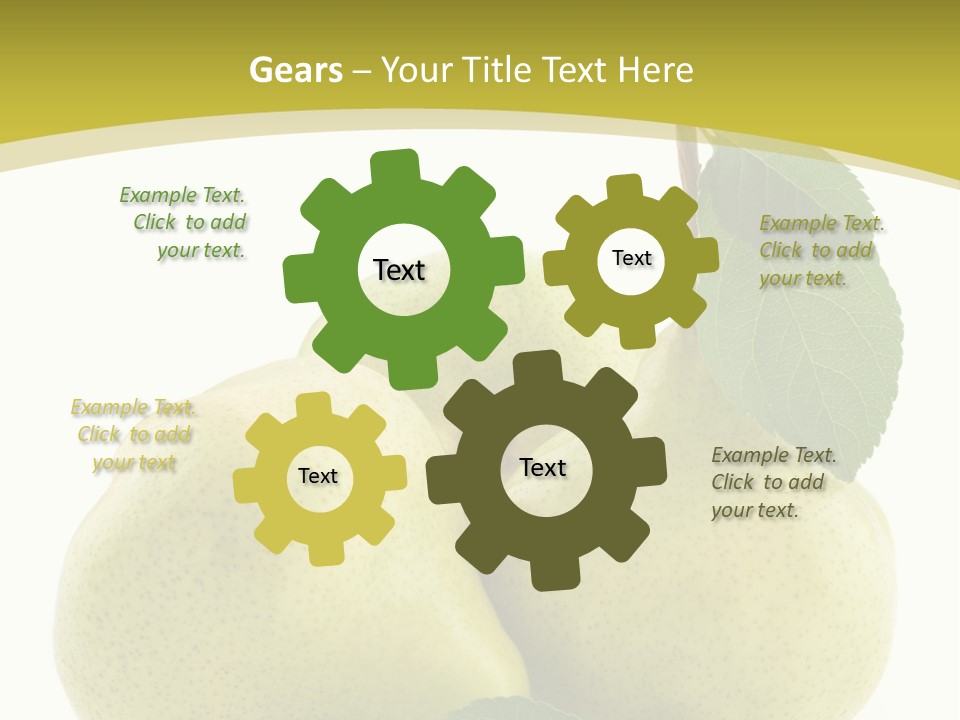 Gears – Your Title Text Here

Example Text. Click to add your text.

Text

Text

Example Text. Click to add your text.

Example Text. Click to add your text

Text

Text

Example Text. Click to add your text.